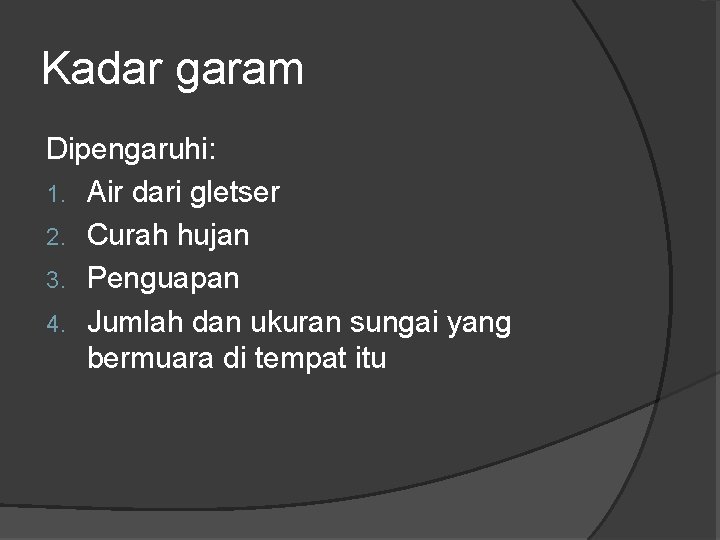 Kadar garam

Dipengaruhi:

1. Air dari gletser
2. Curah hujan
3. Penguapan
4. Jumlah dan ukuran sungai yang bermuara di tempat itu